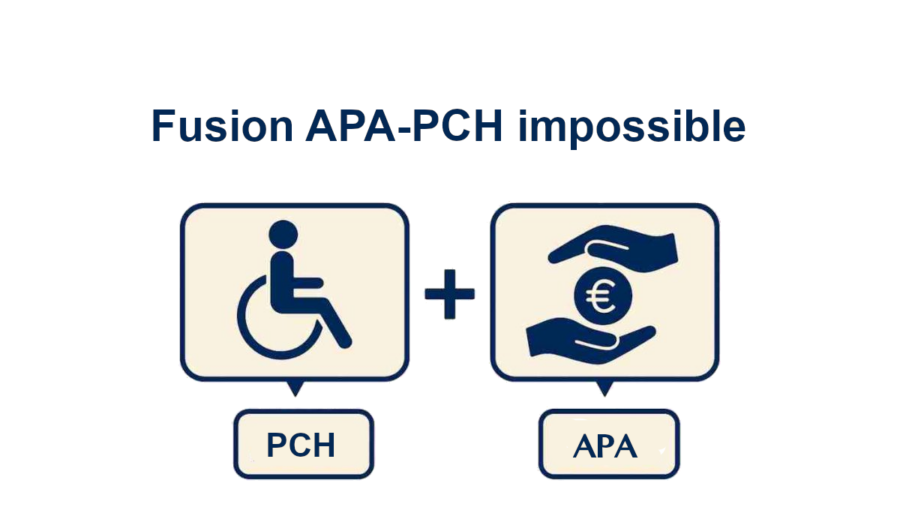 Fusion APA-PCH impossible

+

€

PCH

APA